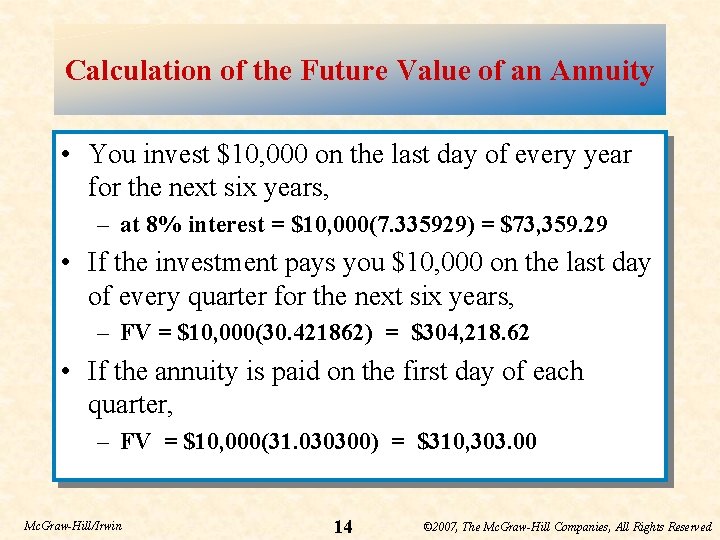 Calculation of the Future Value of an Annuity

• You invest \$10,000 on the last day of every year for the next six years,
– at 8% interest = \$10,000(7.335929) = \$73,359.29

• If the investment pays you \$10,000 on the last day of every quarter for the next six years,
– FV = \$10,000(30.421862) = \$304,218.62

• If the annuity is paid on the first day of each quarter,
– FV = \$10,000(31.030300) = \$310,303.00

McGraw-Hill/Irwin

14

©2007, The McGraw-Hill Companies, All Rights Reserved